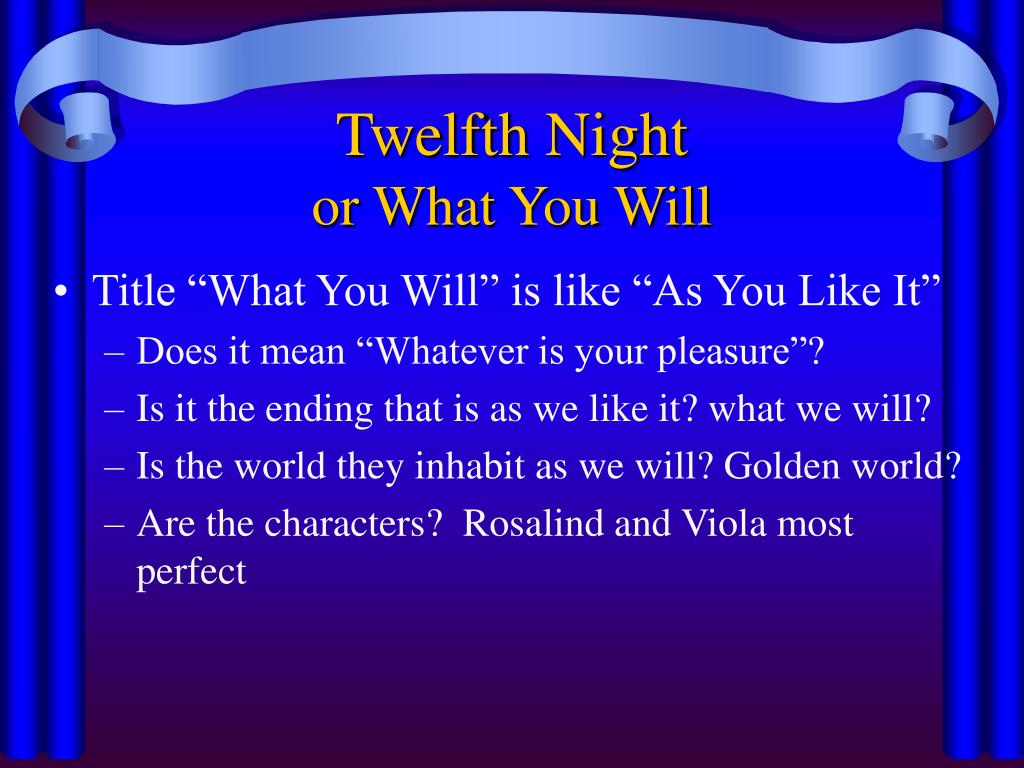 Twelfth Night
or What You Will

• Title “What You Will” is like “As You Like It”
– Does it mean “Whatever is your pleasure”?
– Is it the ending that is as we like it? what we will?
– Is the world they inhabit as we will? Golden world?
– Are the characters? Rosalind and Viola most perfect